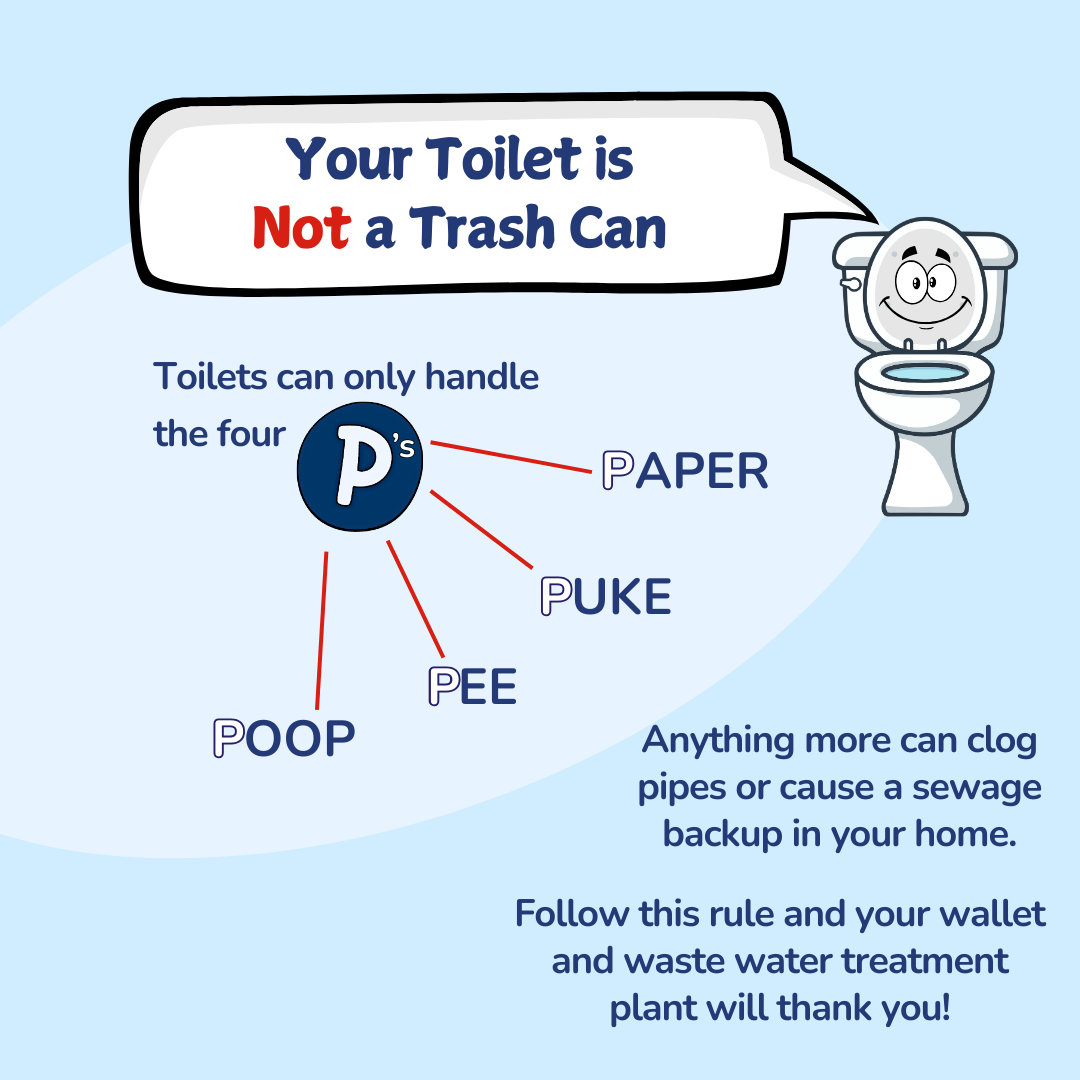 Your Toilet is Not a Trash Can

Toilets can only handle the four P's

PAPER

PUKE

PEE

POOP

Anything more can clog pipes or cause a sewage backup in your home.

Follow this rule and your wallet and waste water treatment plant will thank you!